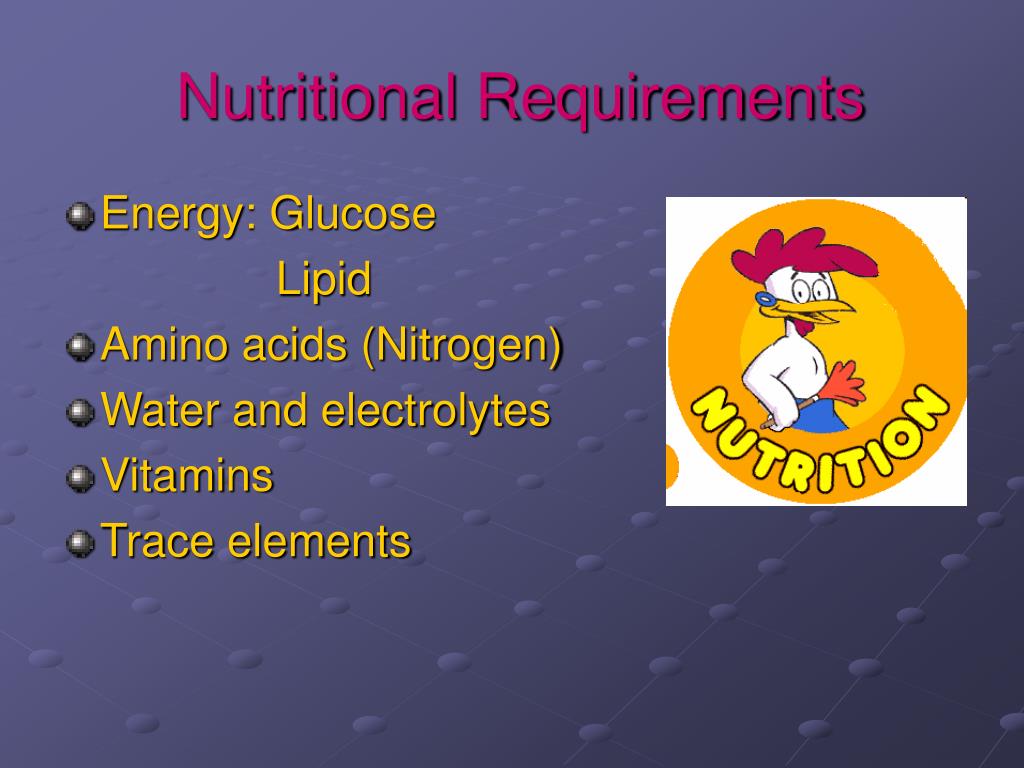 Nutritional Requirements

Energy: Glucose
Lipid

Amino acids (Nitrogen)

Water and electrolytes

Vitamins

Trace elements

NUTRITION